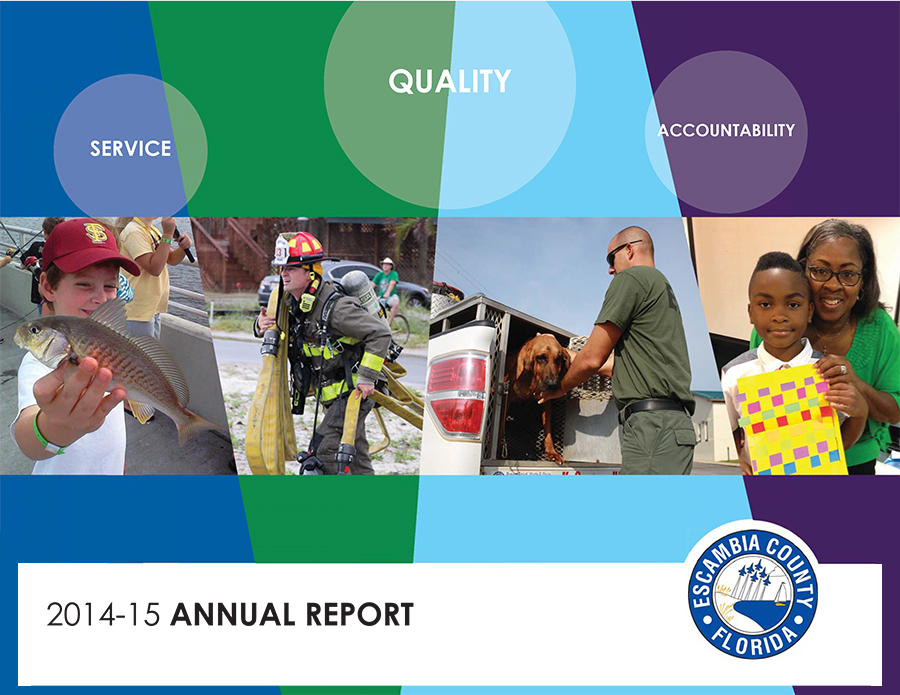 SERVICE

QUALITY

ACCOUNTABILITY

2014-15 ANNUAL REPORT

ESCAMBIA COUNTY FLORIDA